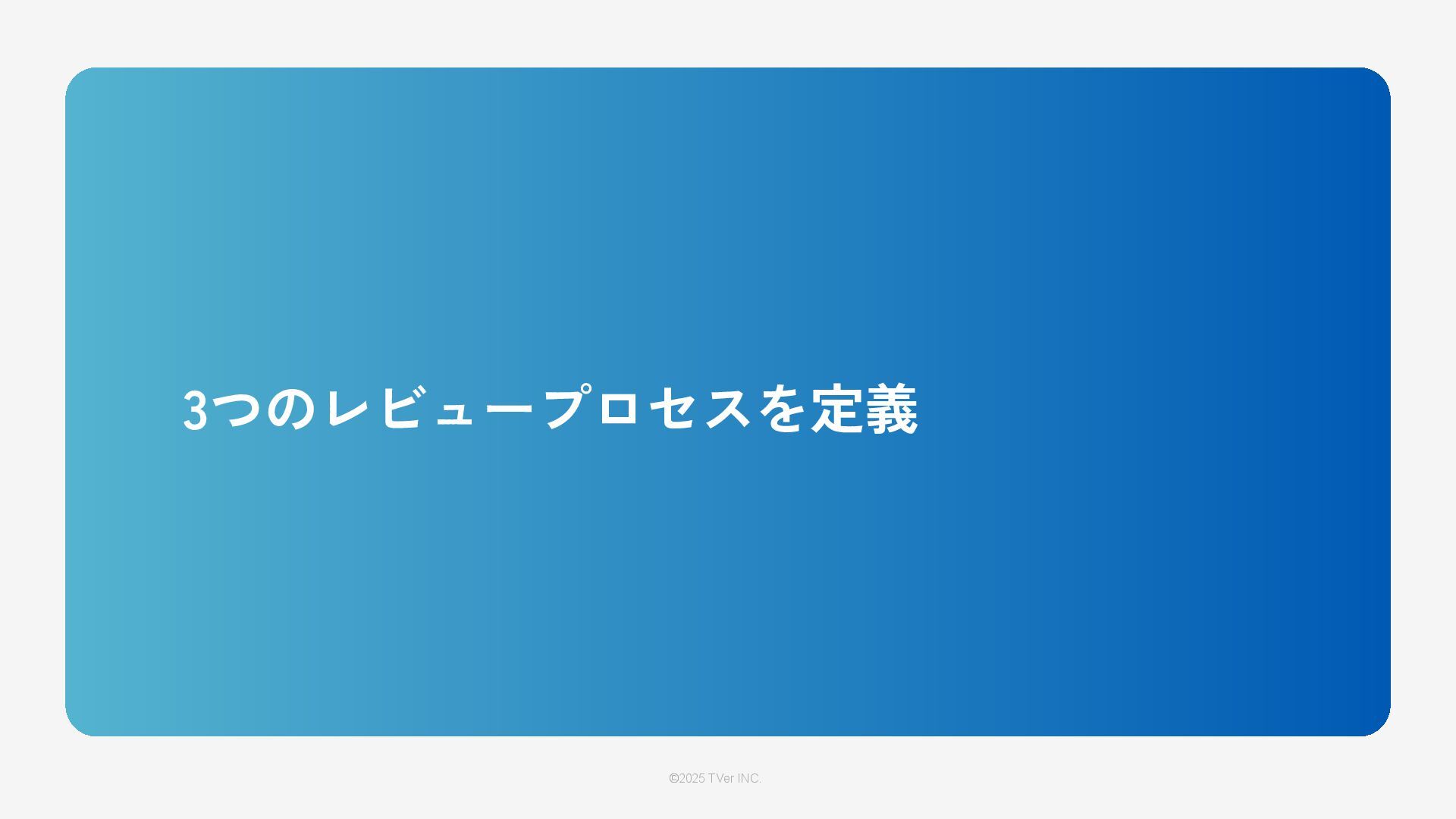 3つのレビュープロセスを定義

©2025 TVer INC.